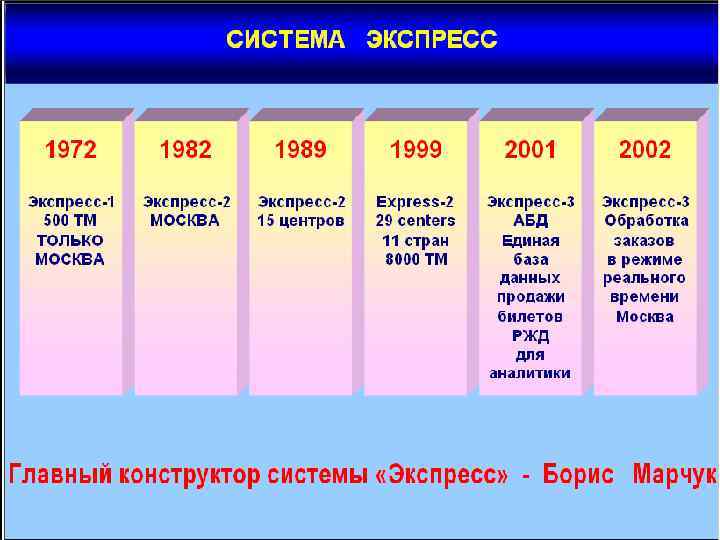 СИСТЕМА ЭКСПРЕСС

1972
Экспресс-1
500 ТМ
ТОЛЬКО
МОСКВА

1982
Экспресс-2
МОСКВА

1989
Экспресс-2
15 центров

1999
Express-2
29 centers
11 стран
8000 ТМ

2001
Экспресс-3
АБД
Единая
база
данных
продажи
билетов
РЖД
для
аналитики

2002
Экспресс-3
Обработка
заказов
в режиме
реального
времени
Москва

Главный конструктор системы «Экспресс» - Борис Марчук